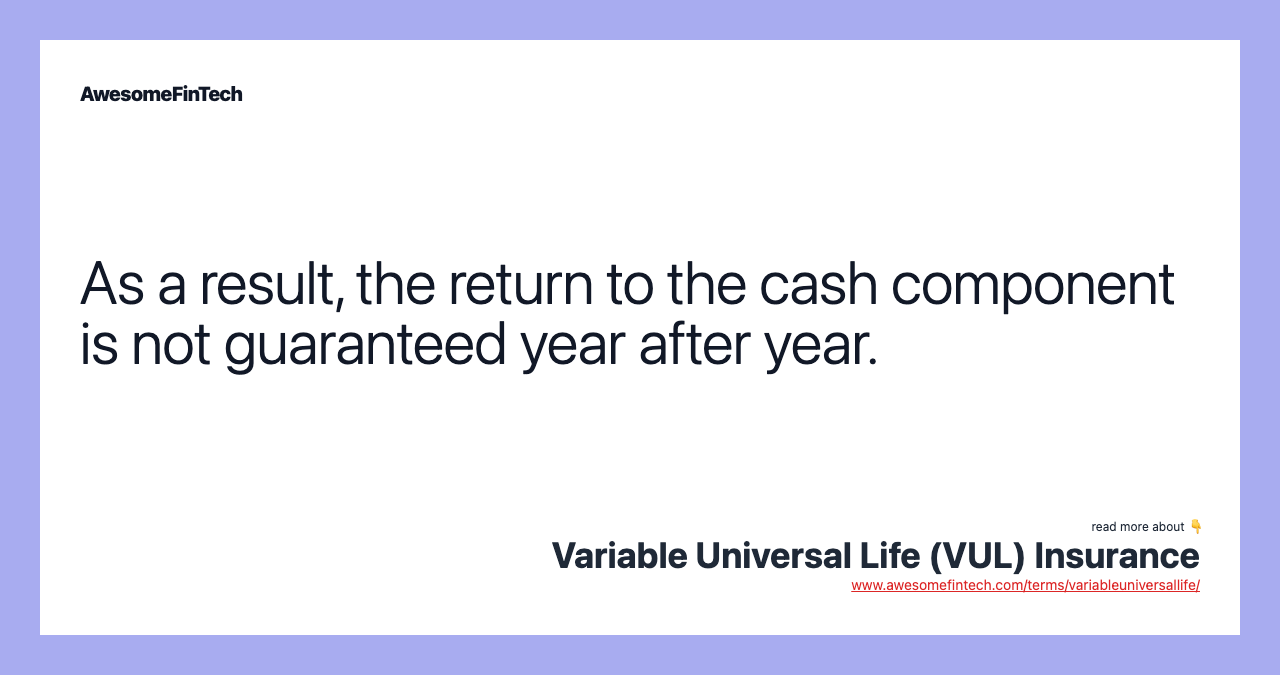 AwesomeFinTech

As a result, the return to the cash component is not guaranteed year after year.

read more about 👇

Variable Universal Life (VUL) Insurance

www.awesomefintech.com/terms/variableuniversallife/